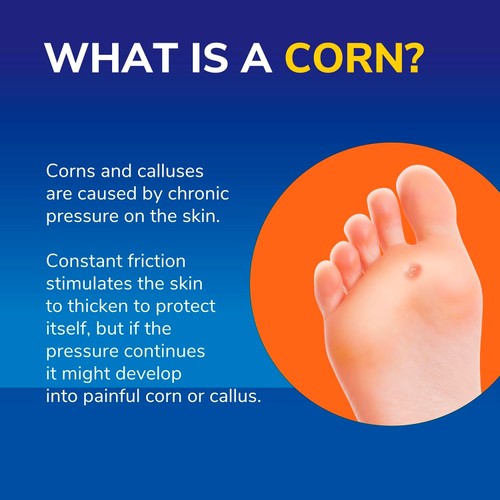 WHAT IS A CORN?

Corns and calluses are caused by chronic pressure on the skin.

Constant friction stimulates the skin to thicken to protect itself, but if the pressure continues it might develop into painful corn or callus.